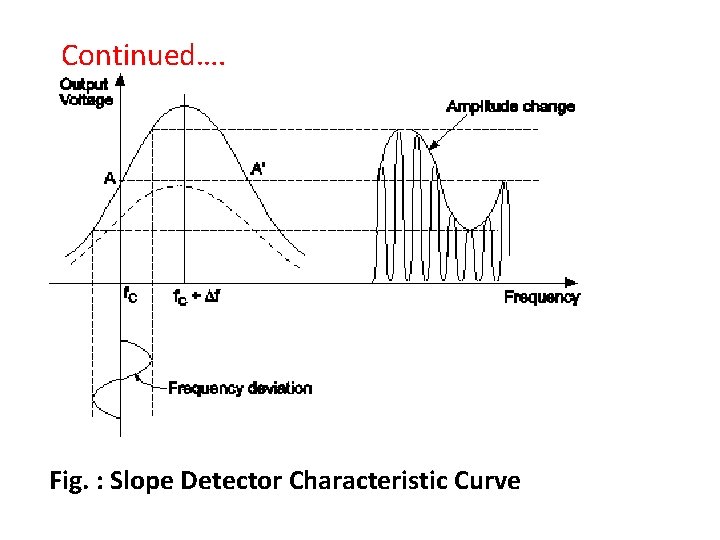 Continued….

Output Voltage

Amplitude change

A

A'

$f_C$

$f_C + \Delta f$

Frequency

Frequency deviation

Fig. : Slope Detector Characteristic Curve